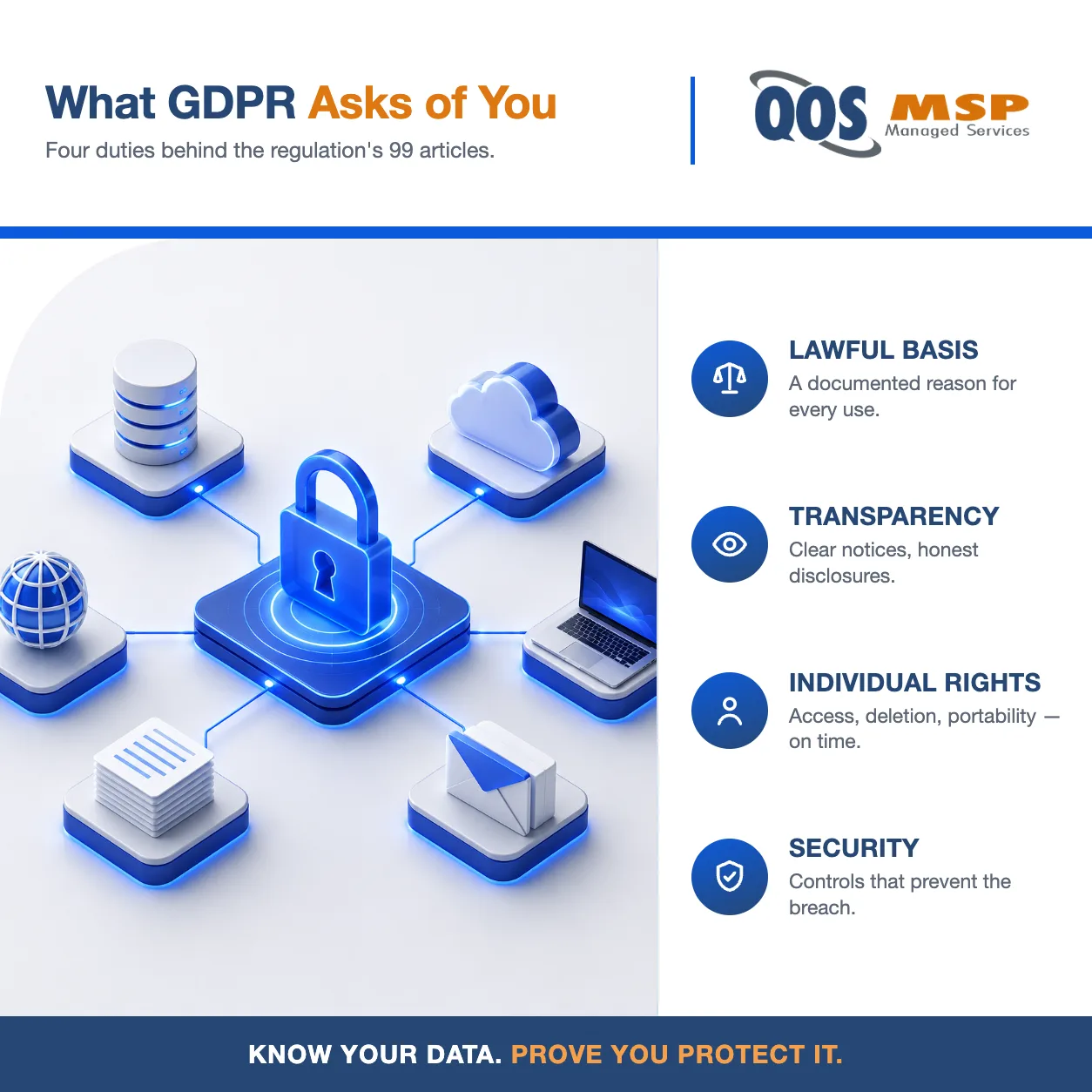 What GDPR Asks of You

Four duties behind the regulation's 99 articles.

QOS MSP Managed Services

LAWFUL BASIS

A documented reason for every use.

TRANSPARENCY

Clear notices, honest disclosures.

INDIVIDUAL RIGHTS

Access, deletion, portability — on time.

SECURITY

Controls that prevent the breach.

KNOW YOUR DATA. PROVE YOU PROTECT IT.